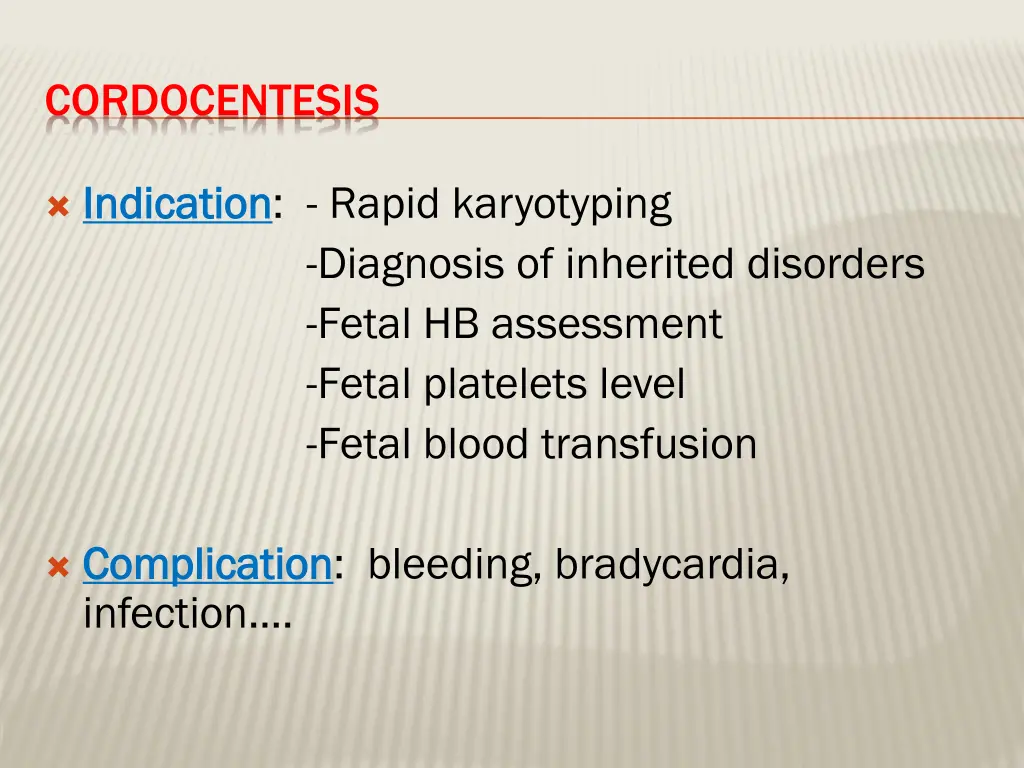 CORDOCENTESIS

Indication: - Rapid karyotyping
-Diagnosis of inherited disorders
-Fetal HB assessment
-Fetal platelets level
-Fetal blood transfusion

Complication: bleeding, bradycardia, infection….